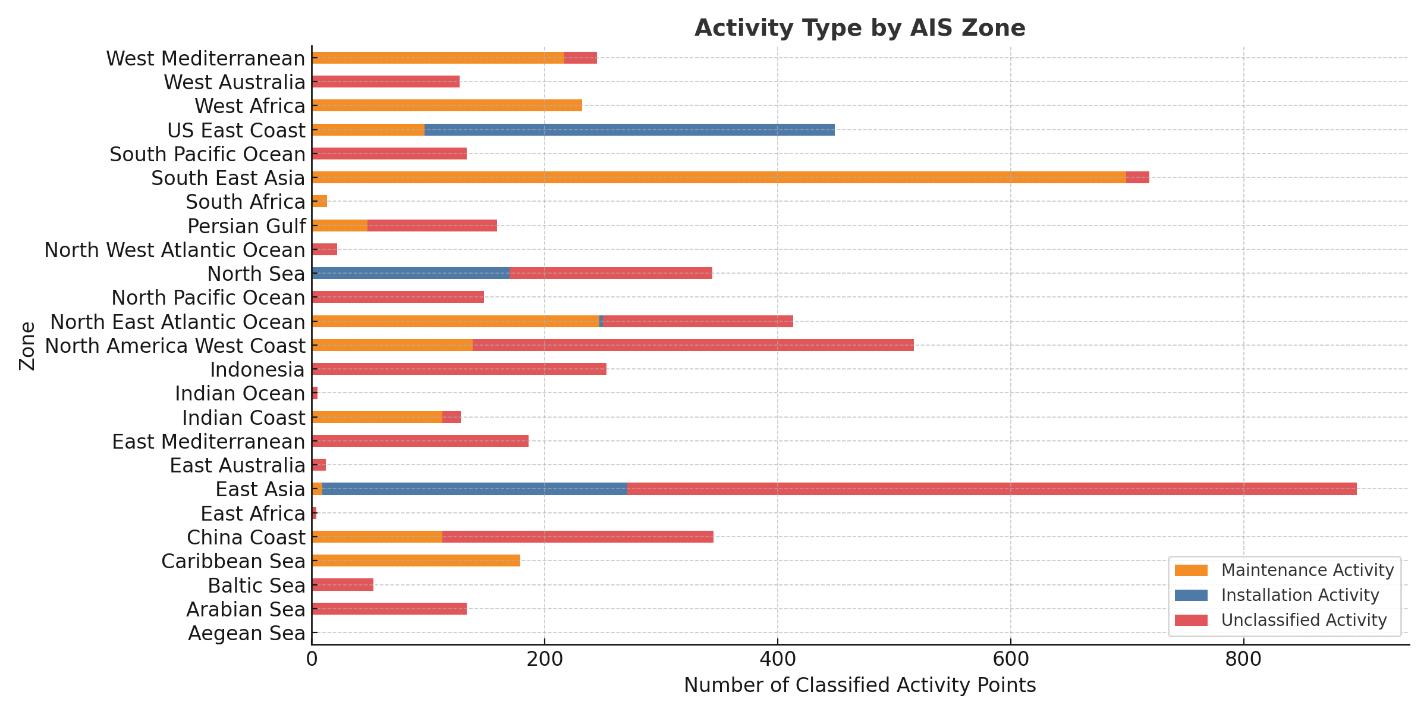 Activity Type by AIS Zone

Zone

West Mediterranean
West Australia
West Africa
US East Coast
South Pacific Ocean
South East Asia
South Africa
Persian Gulf
North West Atlantic Ocean
North Sea
North Pacific Ocean
North East Atlantic Ocean
North America West Coast
Indonesia
Indian Ocean
Indian Coast
East Mediterranean
East Australia
East Asia
East Africa
China Coast
Caribbean Sea
Baltic Sea
Arabian Sea
Aegean Sea

0
200
400
600
800

Number of Classified Activity Points

Maintenance Activity
Installation Activity
Unclassified Activity